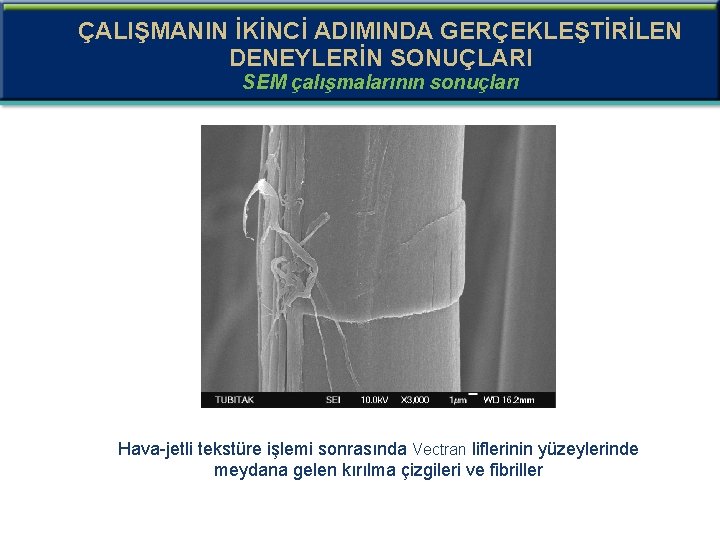 ÇALIŞMANIN İKİNCİ ADIMINDA GERÇEKLEŞTİRİLEN DENEYLERİN SONUÇLARI
SEM çalışmalarının sonuçları

TUBITAK SEI 10.0kV X3,000 1μm WD 16.2mm

Hava-jetli tekstüre işlemi sonrasında Vectran liflerinin yüzeylerinde meydana gelen kırılma çizgileri ve fibriller